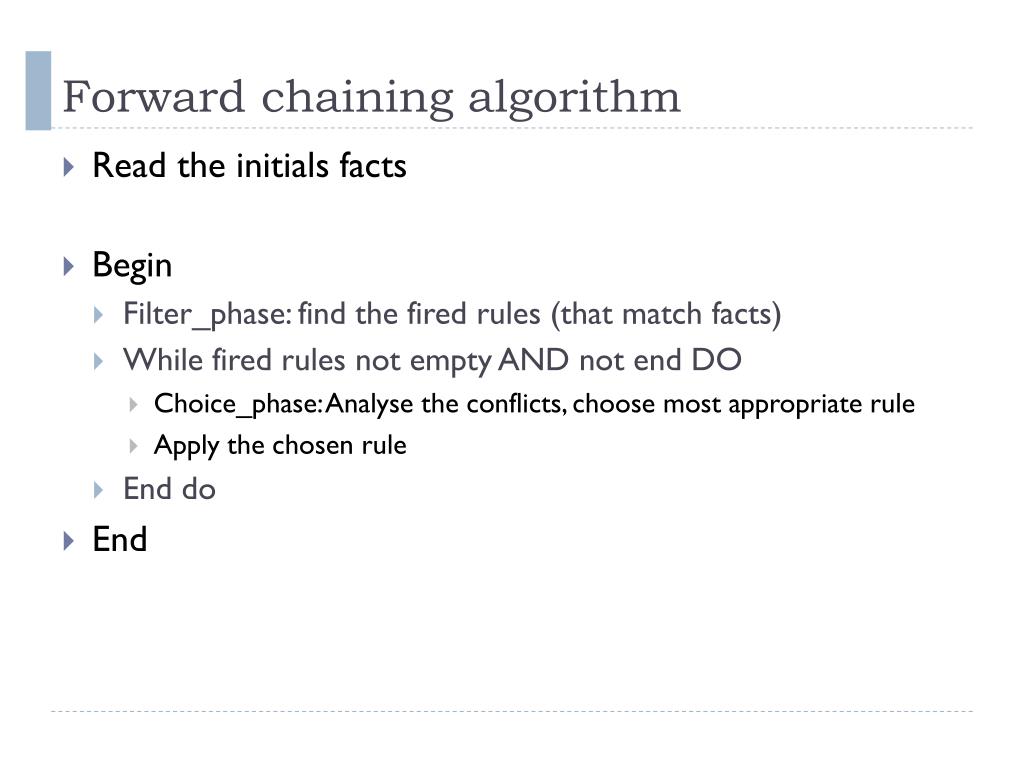 Forward chaining algorithm

Read the initials facts

Begin

Filter_phase: find the fired rules (that match facts)

While fired rules not empty AND not end DO

Choice_phase: Analyse the conflicts, choose most appropriate rule

Apply the chosen rule

End do

End